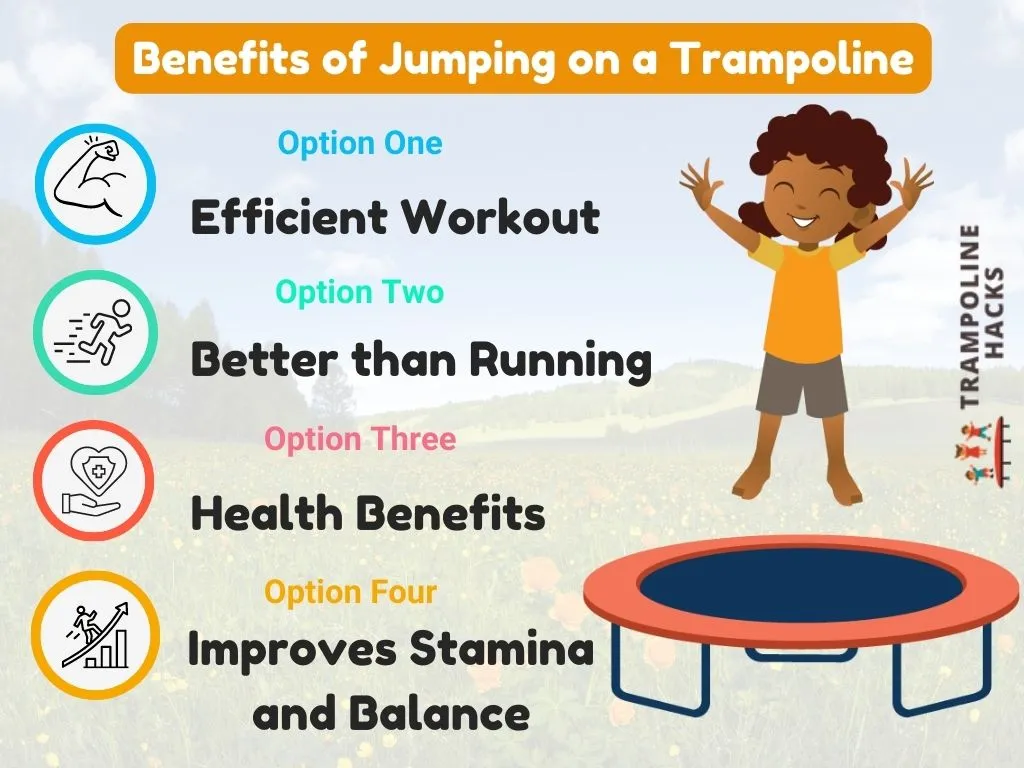 Benefits of Jumping on a Trampoline

Option One

Efficient Workout

Option Two

Better than Running

Option Three

Health Benefits

Option Four

Improves Stamina and Balance

TRAMPOLINE HACKS